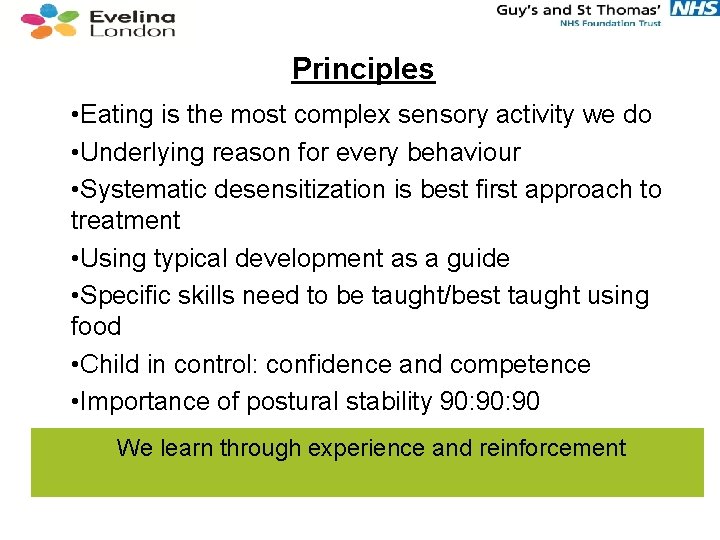 Evelina London

Guy's and St Thomas' NHS
NHS Foundation Trust

Principles

•Eating is the most complex sensory activity we do

•Underlying reason for every behaviour

•Systematic desensitization is best first approach to treatment

•Using typical development as a guide

•Specific skills need to be taught/best taught using food

•Child in control: confidence and competence

•Importance of postural stability 90:90:90

We learn through experience and reinforcement